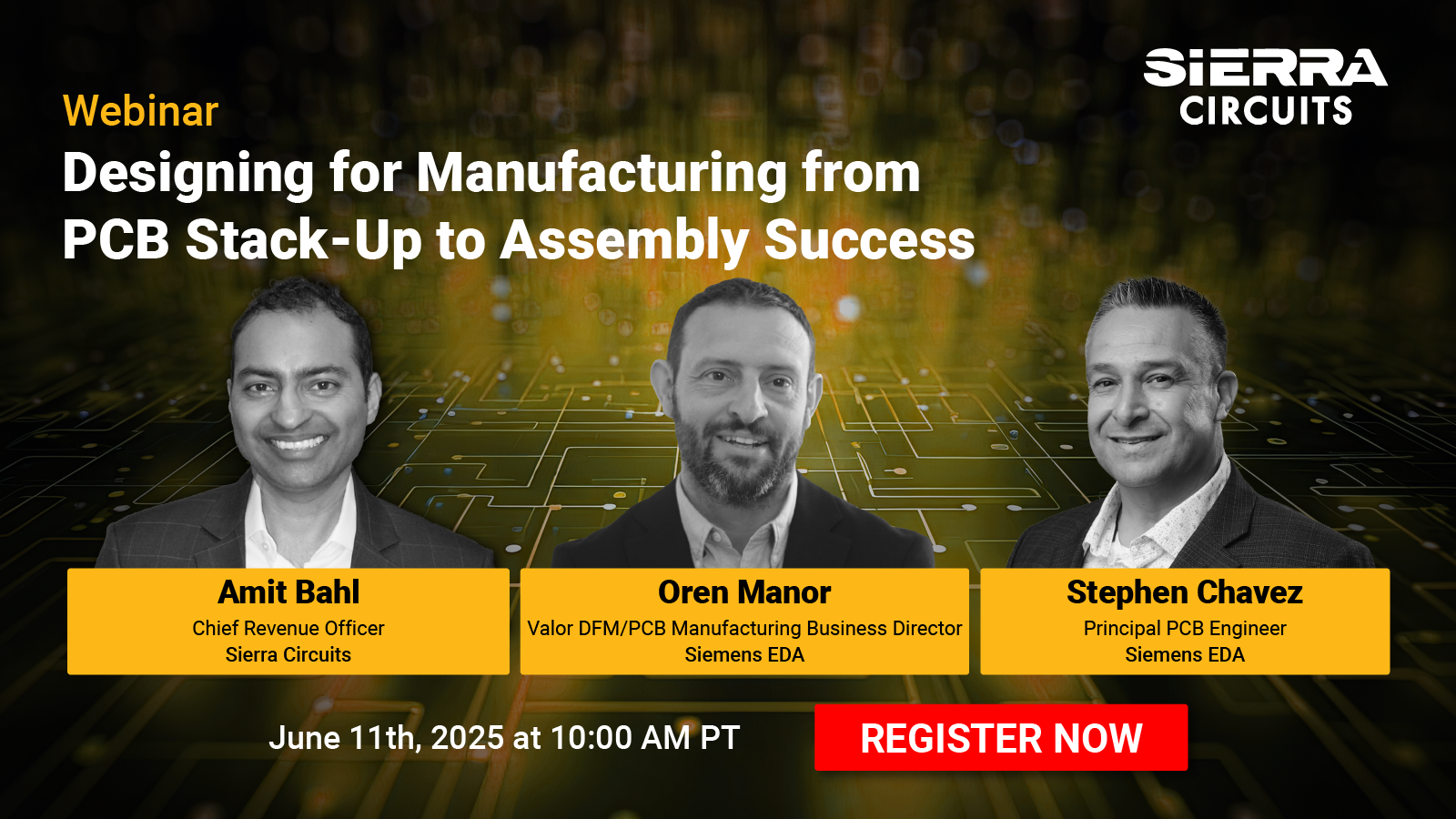 SIERRA CIRCUITS

Webinar

Designing for Manufacturing from PCB Stack-Up to Assembly Success

Amit Bahl
Chief Revenue Officer
Sierra Circuits

Oren Manor
Valor DFM/PCB Manufacturing Business Director
Siemens EDA

Stephen Chavez
Principal PCB Engineer
Siemens EDA

June 11th, 2025 at 10:00 AM PT

REGISTER NOW